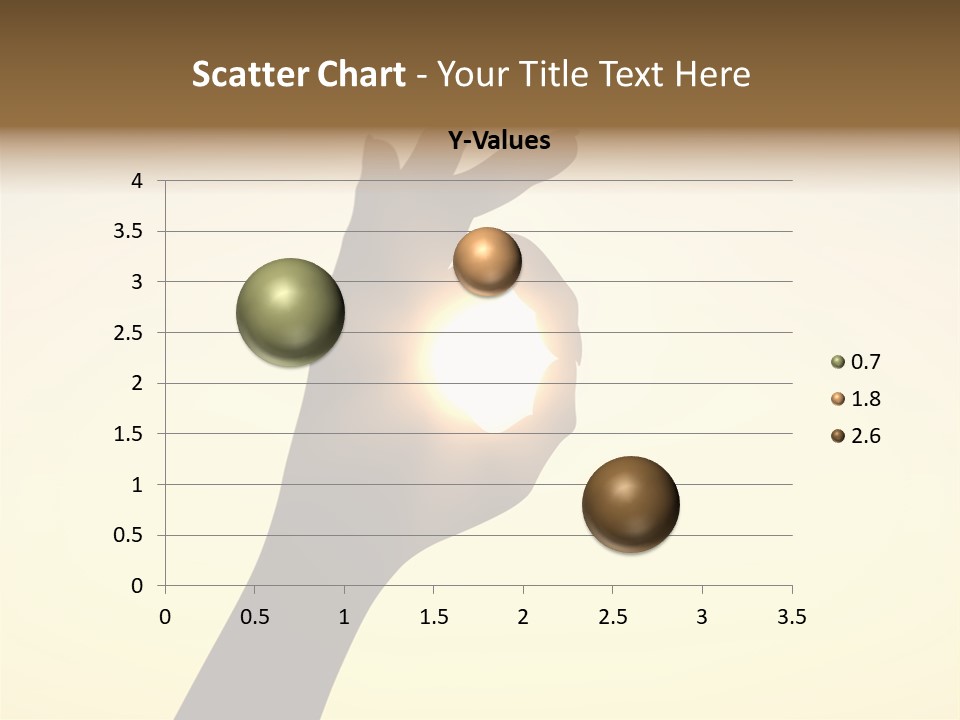 Scatter Chart - Your Title Text Here

Y-Values

4
3.5
3
2.5
2
1.5
1
0.5
0

0 0.5 1 1.5 2 2.5 3 3.5

0.7
1.8
2.6